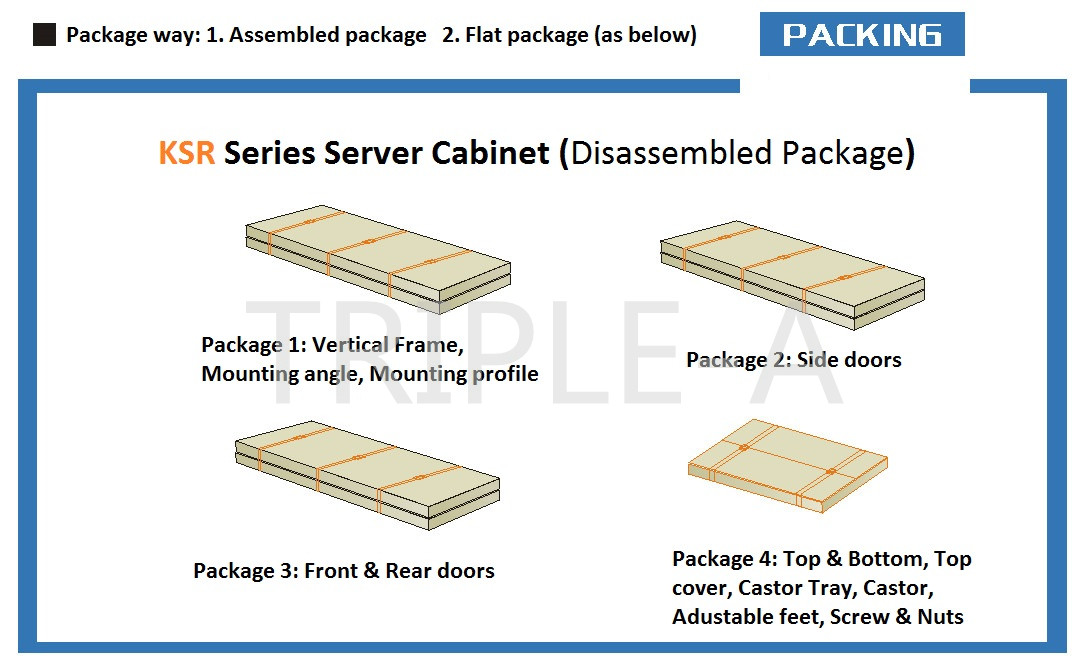 Package way: 1. Assembled package 2. Flat package (as below)

PACKING

KSR Series Server Cabinet (Disassembled Package)

TRIPLE A

Package 1: Vertical Frame, Mounting angle, Mounting profile

Package 2: Side doors

Package 3: Front & Rear doors

Package 4: Top & Bottom, Top cover, Castor Tray, Castor, Adustable feet, Screw & Nuts